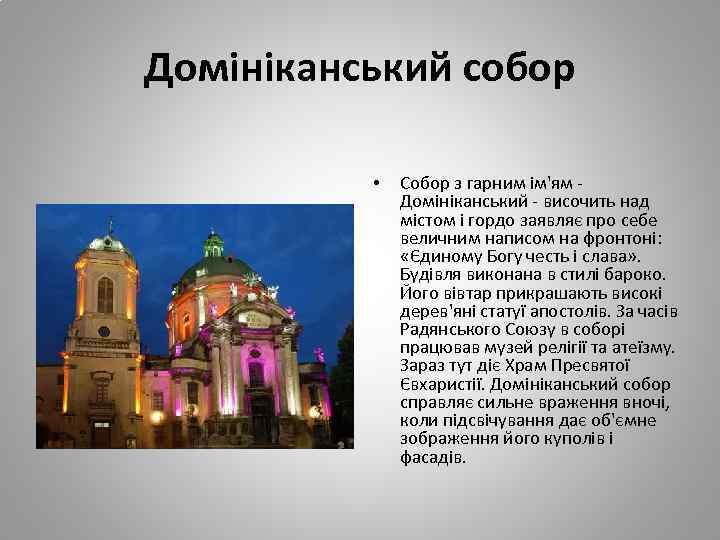 Домініканський собор

• Собор з гарним ім'ям - Домініканський - височить над містом і гордо заявляє про себе величним написом на фронтоні: «Єдиному Богу честь і слава». Будівля виконана в стилі бароко. Його вівтар прикрашають високі дерев'яні статуї апостолів. За часів Радянського Союзу в соборі працював музей релігії та атеїзму. Зараз тут діє Храм Пресвятої Євхаристії. Домініканський собор справляє сильне враження вночі, коли підсвічування дає об'ємне зображення його куполів і фасадів.